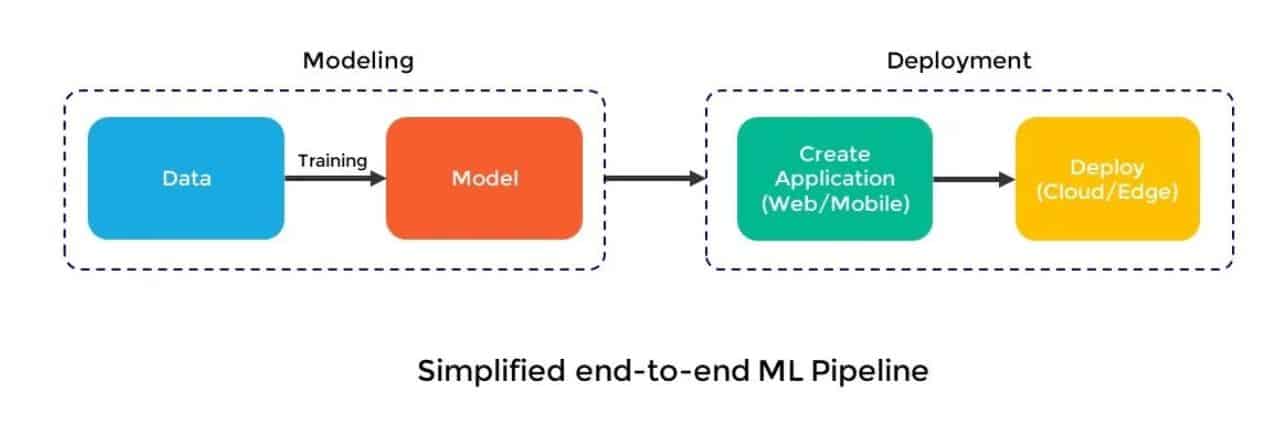 Modeling

Data

Training

Model

Deployment

Create Application (Web/Mobile)

Deploy (Cloud/Edge)

Simplified end-to-end ML Pipeline